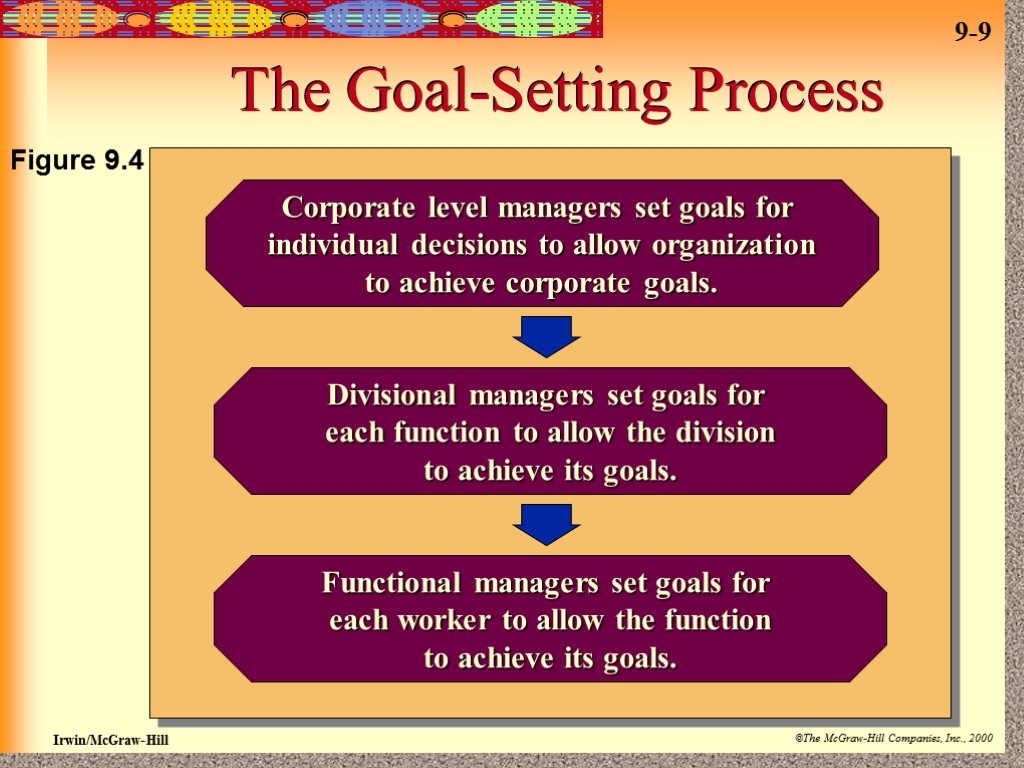 9-9

The Goal-Setting Process

Figure 9.4

Corporate level managers set goals for individual decisions to allow organization to achieve corporate goals.

Divisional managers set goals for each function to allow the division to achieve its goals.

Functional managers set goals for each worker to allow the function to achieve its goals.

Irwin/McGraw-Hill

©The McGraw-Hill Companies, Inc., 2000